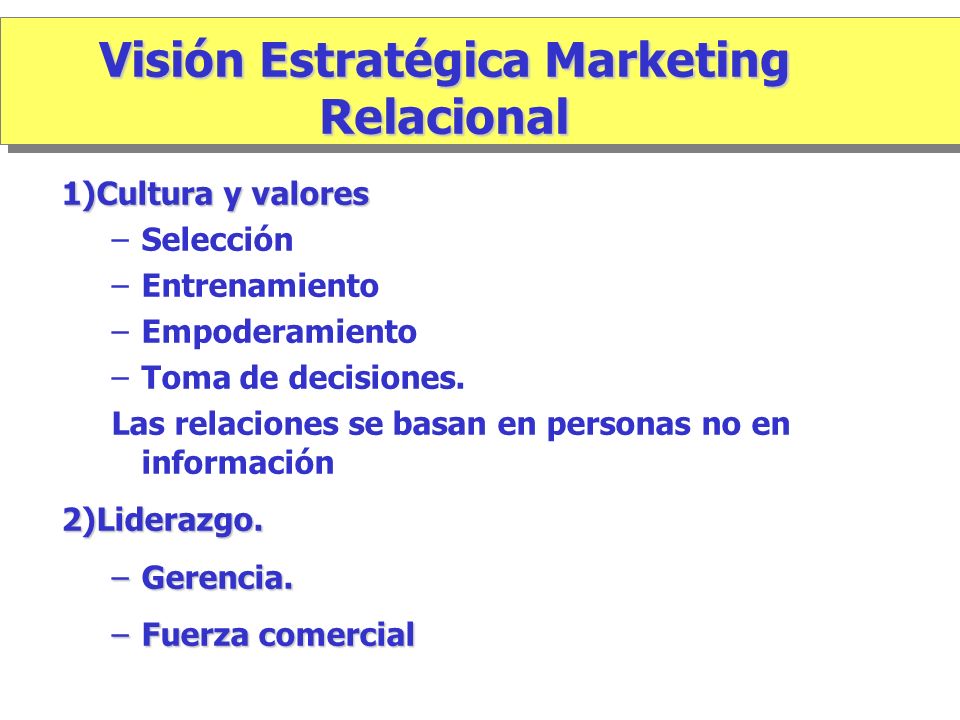 Visión Estratégica Marketing Relacional

1)Cultura y valores

– Selección
– Entrenamiento
– Empoderamiento
– Toma de decisiones.

Las relaciones se basan en personas no en información

2)Liderazgo.

– Gerencia.
– Fuerza comercial